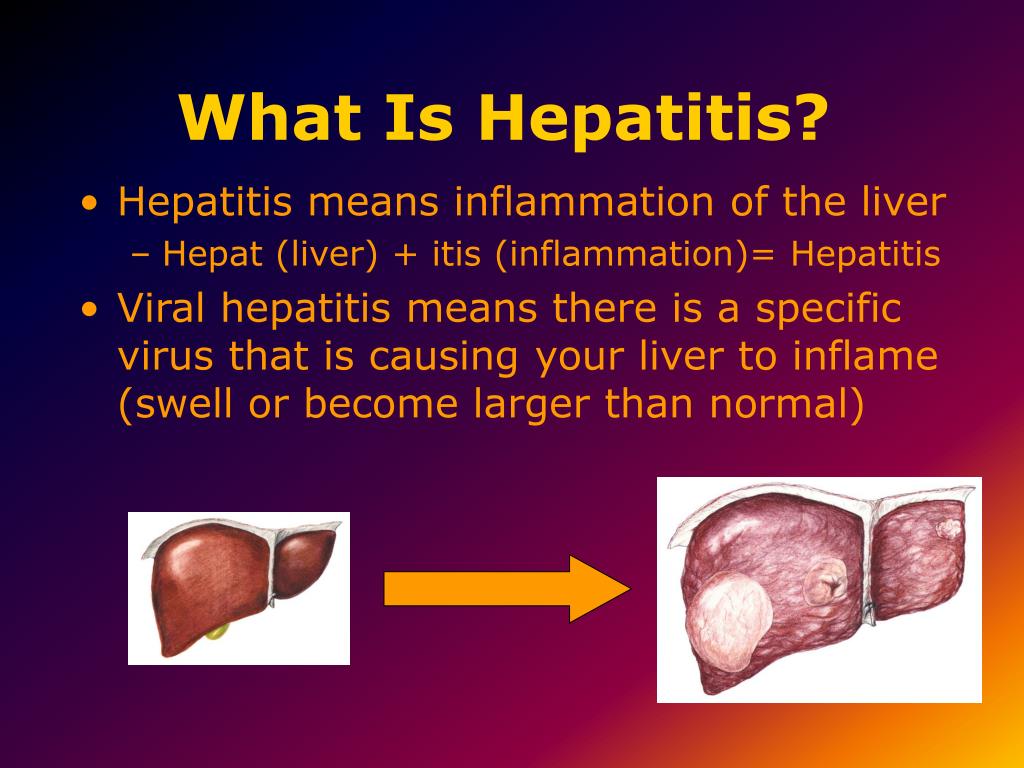 What Is Hepatitis?

• Hepatitis means inflammation of the liver
– Hepat (liver) + itis (inflammation)= Hepatitis

• Viral hepatitis means there is a specific virus that is causing your liver to inflame (swell or become larger than normal)